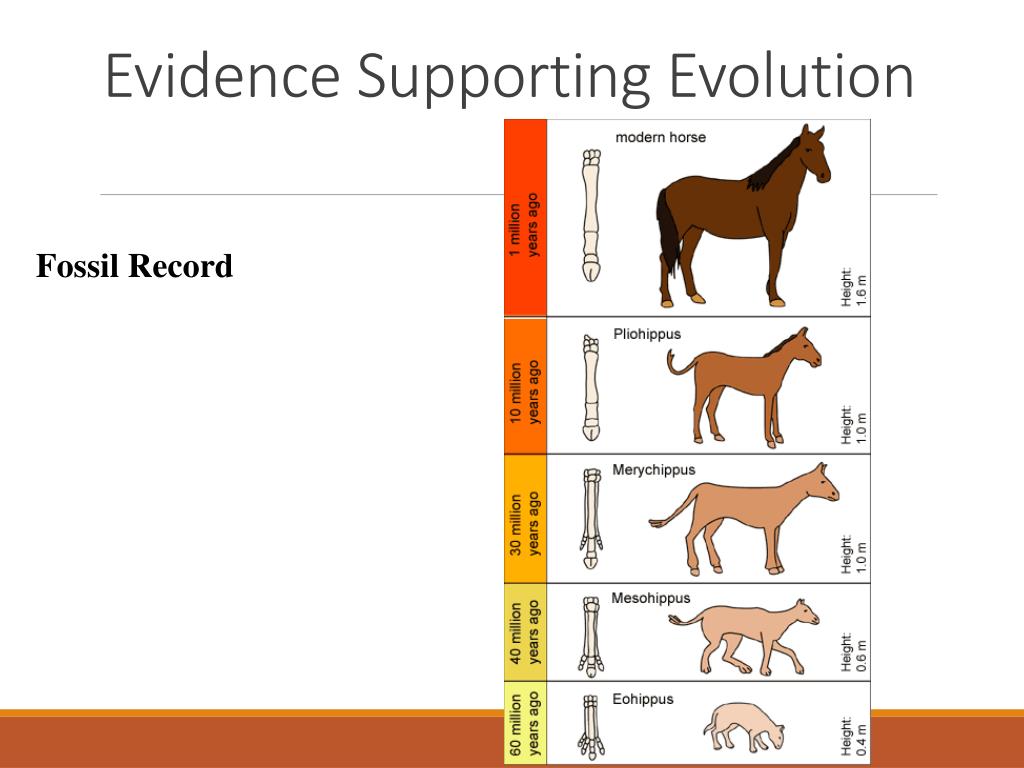 Evidence Supporting Evolution

Fossil Record

1 million years ago

modern horse

Height: 1.6 m

10 million years ago

Pliohippus

Height: 1.0 m

30 million years ago

Merychippus

Height: 1.0 m

40 million years ago

Mesohippus

Height: 0.6 m

60 million years ago

Eohippus

Height: 0.4 m